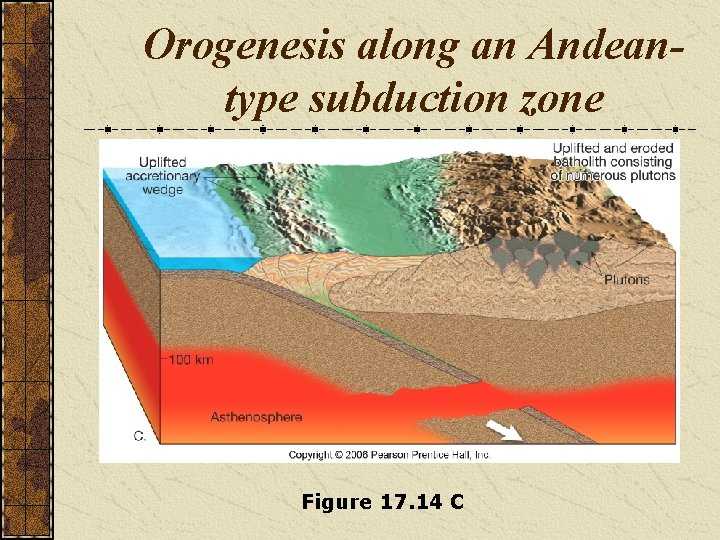 Orogenesis along an Andean-type subduction zone

Uplifted accretionary wedge

Uplifted and eroded batholith consisting of numerous plutons

Plutons

100 km

Asthenosphere

C.

Copyright © 2006 Pearson Prentice Hall, Inc.

Figure 17.14 C